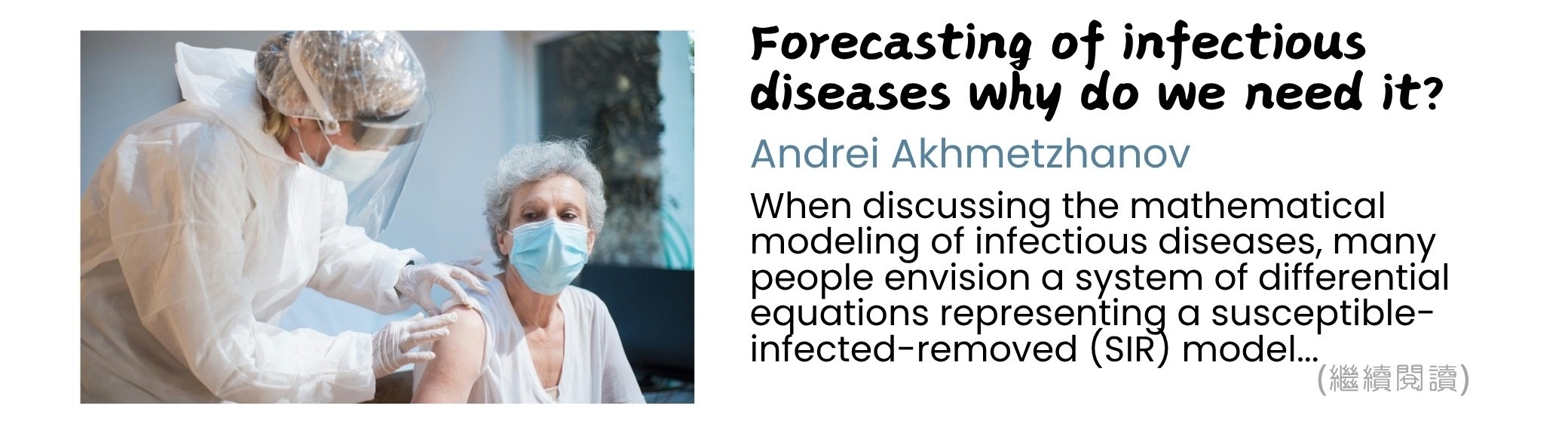 Forecasting of infectious diseases why do we need it?

Andrei Akhmetzhanov

When discussing the mathematical modeling of infectious diseases, many people envision a system of differential equations representing a susceptible-infected-removed (SIR) model...

(繼續閱讀)